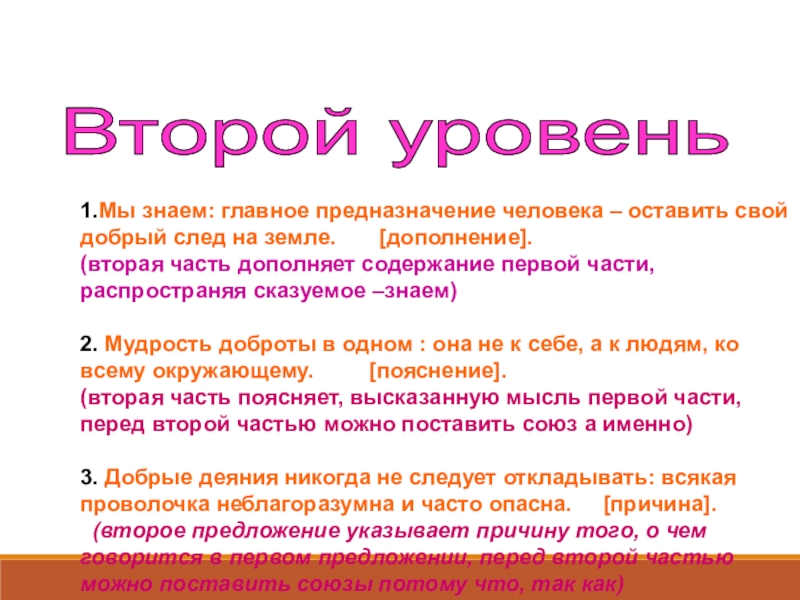 Второй уровень

1.Мы знаем: главное предназначение человека – оставить свой добрый след на земле. [дополнение].
(вторая часть дополняет содержание первой части, распространяя сказуемое –знаем)

2. Мудрость доброты в одном : она не к себе, а к людям, ко всему окружающему. [пояснение].
(вторая часть поясняет, высказанную мысль первой части, перед второй частью можно поставить союз а именно)

3. Добрые деяния никогда не следует откладывать: всякая проволочка неблагоразумна и часто опасна. [причина].
(второе предложение указывает причину того, о чем говорится в первом предложении, перед второй частью можно поставить союзы потому что, так как)